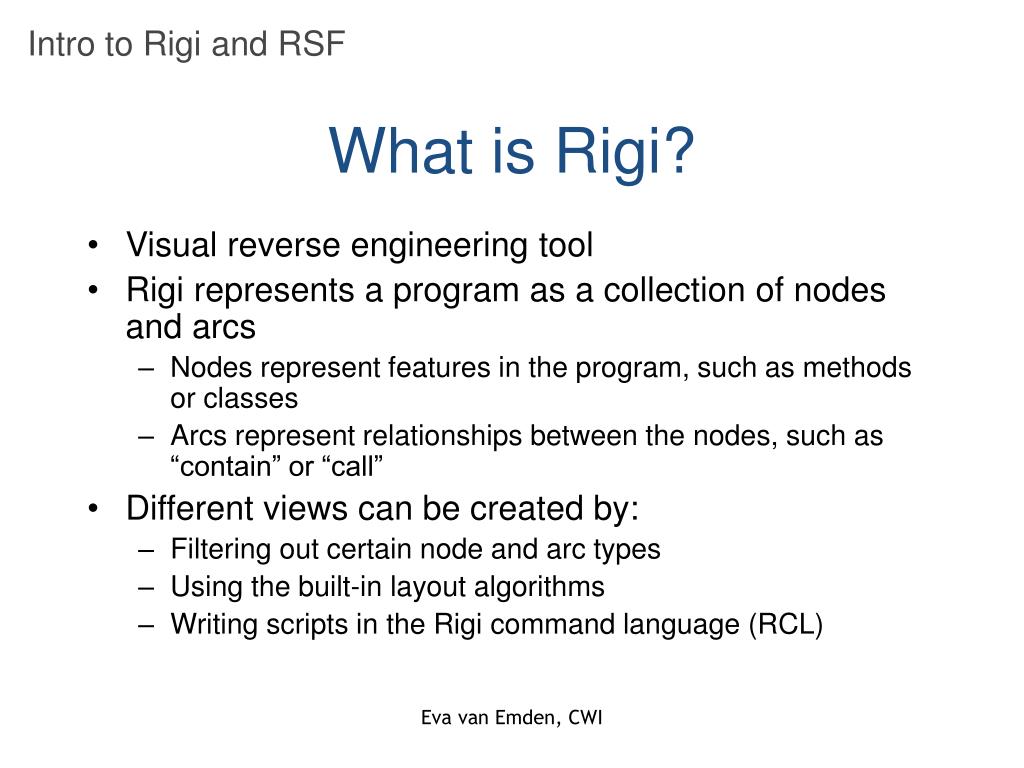 Intro to Rigi and RSF

What is Rigi?

• Visual reverse engineering tool
• Rigi represents a program as a collection of nodes and arcs
– Nodes represent features in the program, such as methods or classes
– Arcs represent relationships between the nodes, such as “contain” or “call”
• Different views can be created by:
– Filtering out certain node and arc types
– Using the built-in layout algorithms
– Writing scripts in the Rigi command language (RCL)

Eva van Emden, CWI